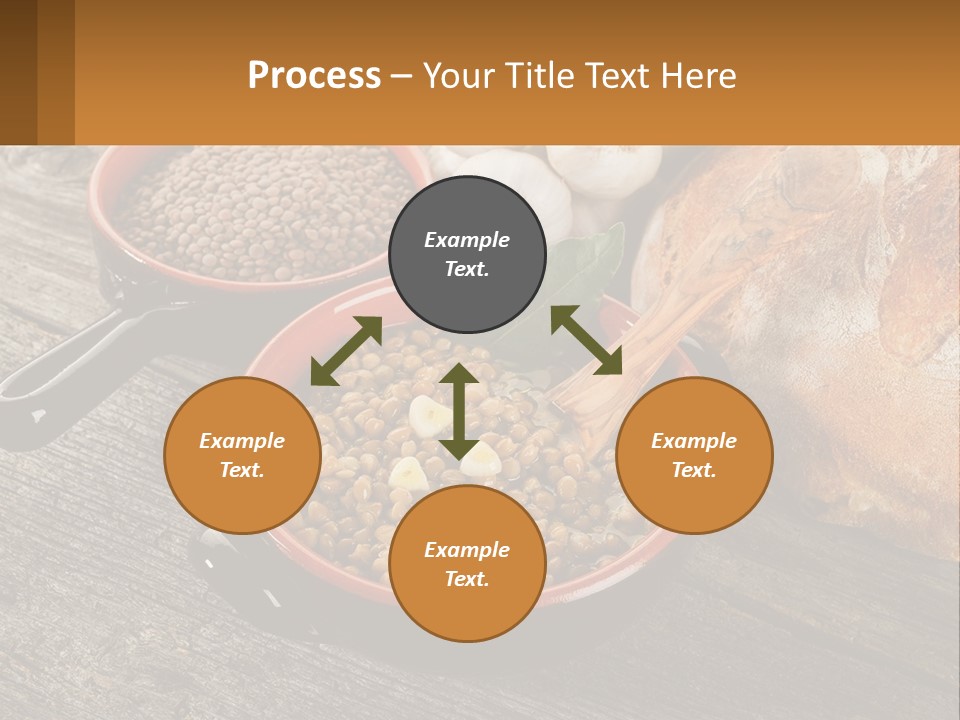 Process – Your Title Text Here

Example Text.

Example Text.

Example Text.

Example Text.